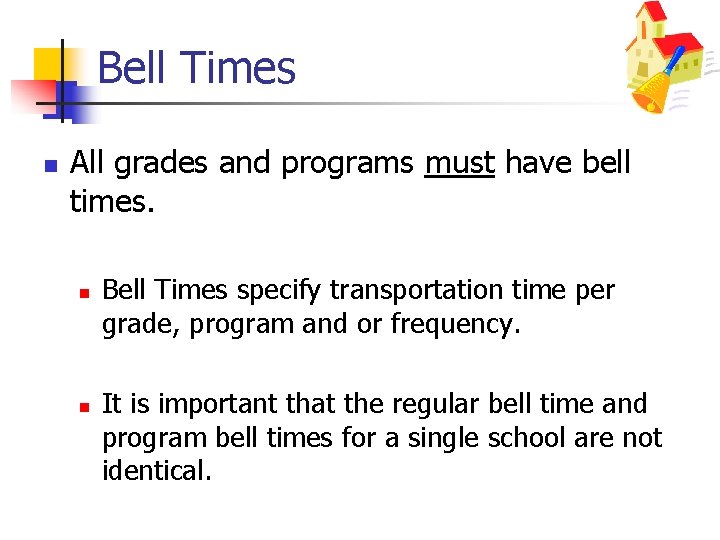 Bell Times

All grades and programs must have bell times.

Bell Times specify transportation time per grade, program and or frequency.

It is important that the regular bell time and program bell times for a single school are not identical.